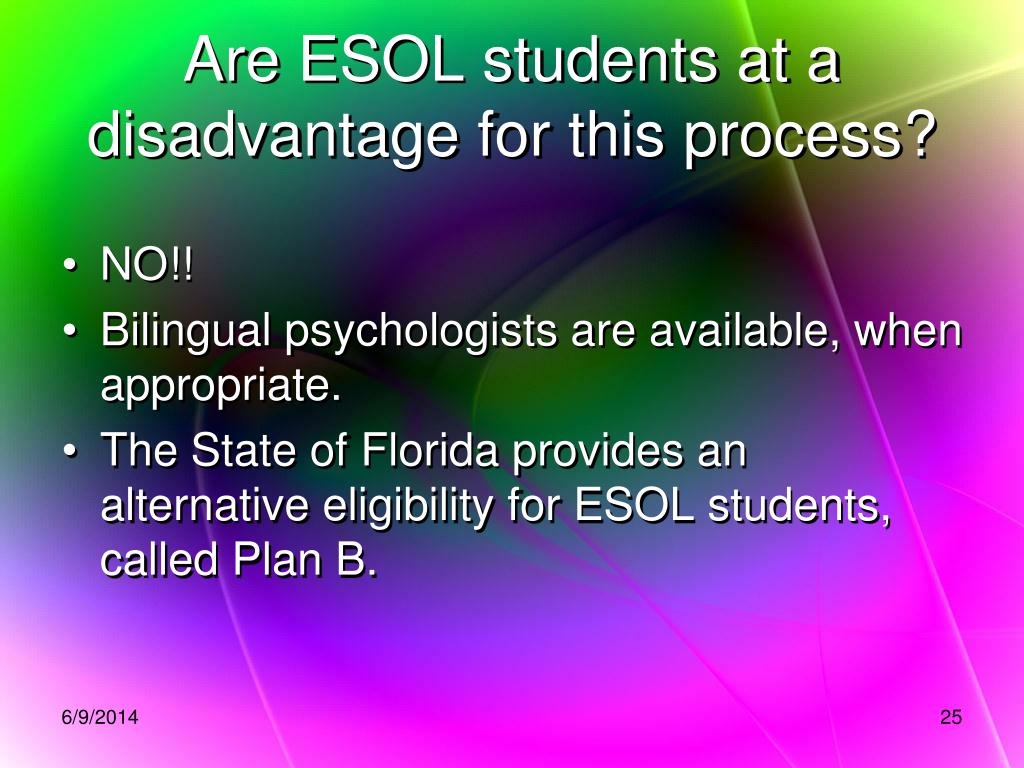 Are ESOL students at a disadvantage for this process?

• NO!!
• Bilingual psychologists are available, when appropriate.
• The State of Florida provides an alternative eligibility for ESOL students, called Plan B.

6/9/2014

25